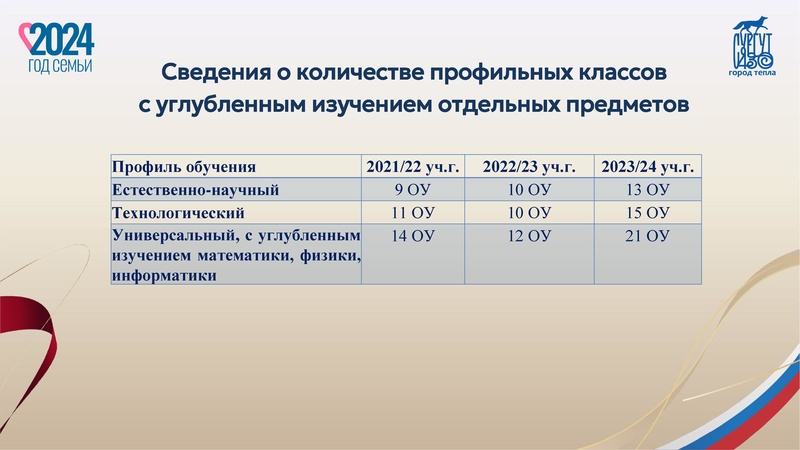 2024
ГОД СЕМЬИ

СУРГУТ 430
город тепла

Сведения о количестве профильных классов с углубленным изучением отдельных предметов

| Профиль обучения | 2021/22 уч.г. | 2022/23 уч.г. | 2023/24 уч.г. |
|---|---|---|---|
| Естественно-научный | 9 ОУ | 10 ОУ | 13 ОУ |
| Технологический | 11 ОУ | 10 ОУ | 15 ОУ |
| Универсальный, с углубленным изучением математики, физики, информатики | 14 ОУ | 12 ОУ | 21 ОУ |